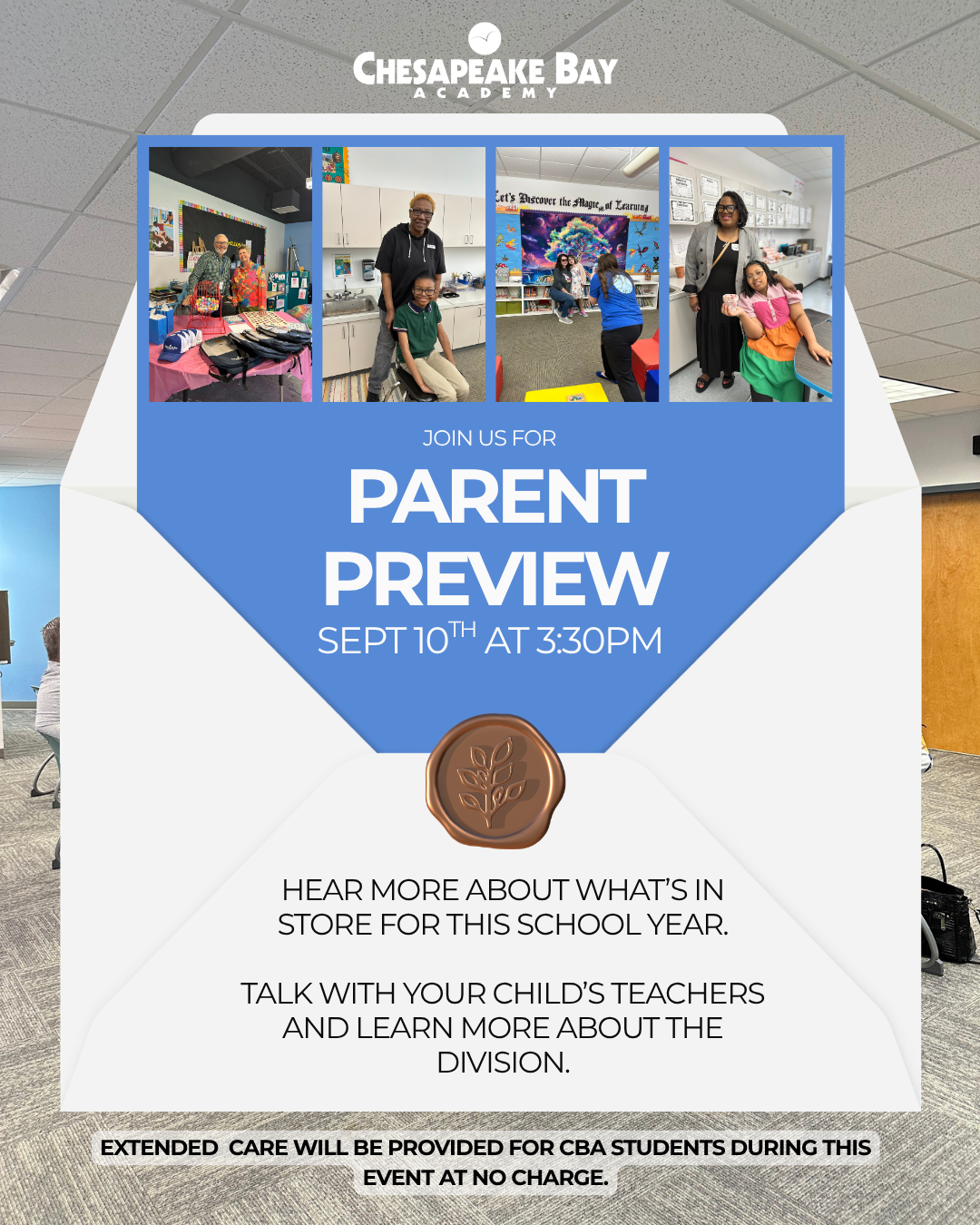 CHESAPEAKE BAY
ACADEMY

Let's Discover the Magic of Learning

JOIN US FOR

PARENT PREVIEW

SEPT 10$^{TH}$ AT 3:30PM

HEAR MORE ABOUT WHAT'S IN STORE FOR THIS SCHOOL YEAR.

TALK WITH YOUR CHILD'S TEACHERS AND LEARN MORE ABOUT THE DIVISION.

EXTENDED CARE WILL BE PROVIDED FOR CBA STUDENTS DURING THIS EVENT AT NO CHARGE.